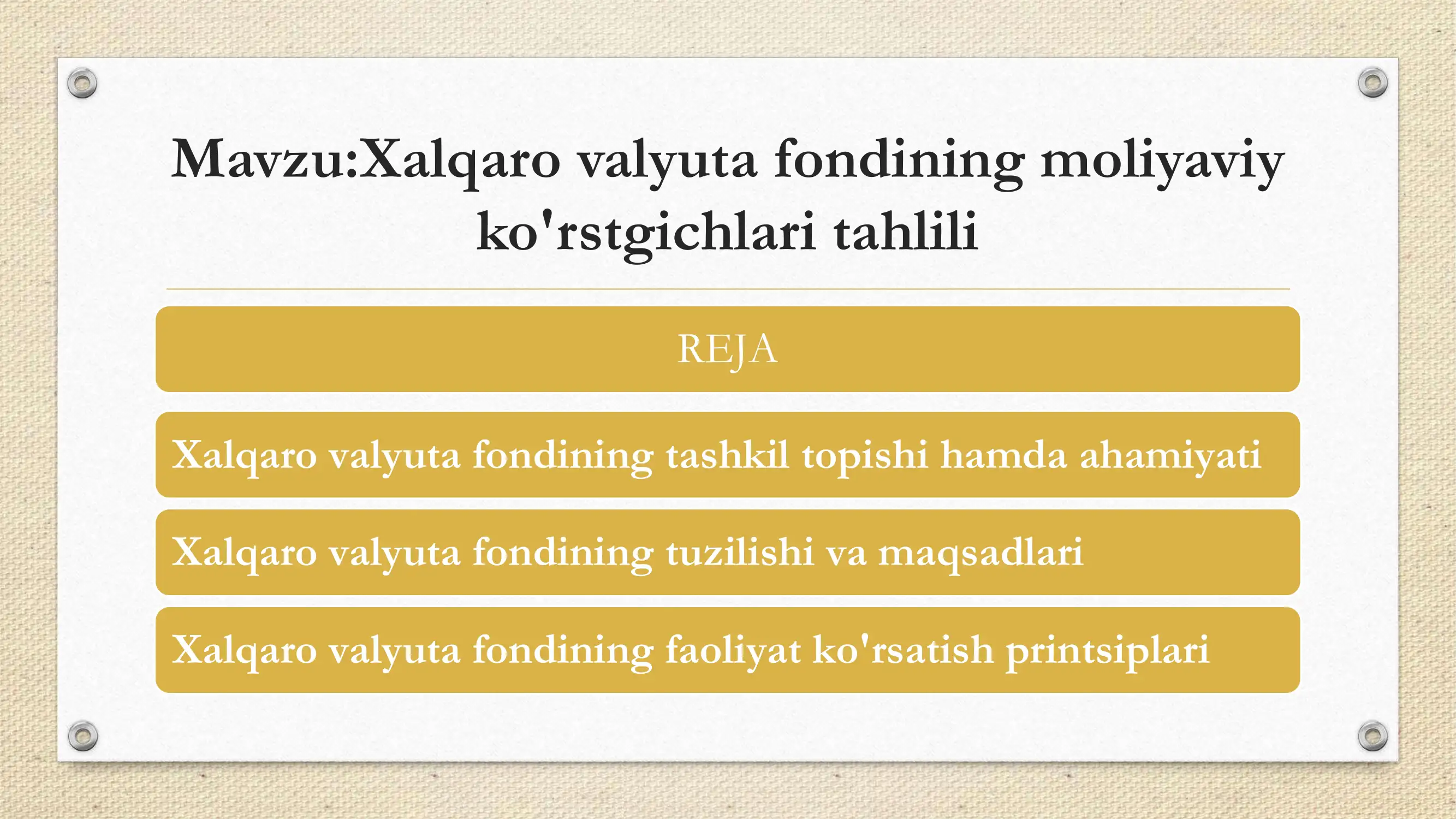 Mavzu:Xalqaro valyuta fondining moliyaviy ko'rstgichlari tahlili

REJA

Xalqaro valyuta fondining tashkil topishi hamda ahamiyati

Xalqaro valyuta fondining tuzilishi va maqsadlari

Xalqaro valyuta fondining faoliyat ko'rsatish printsiplari